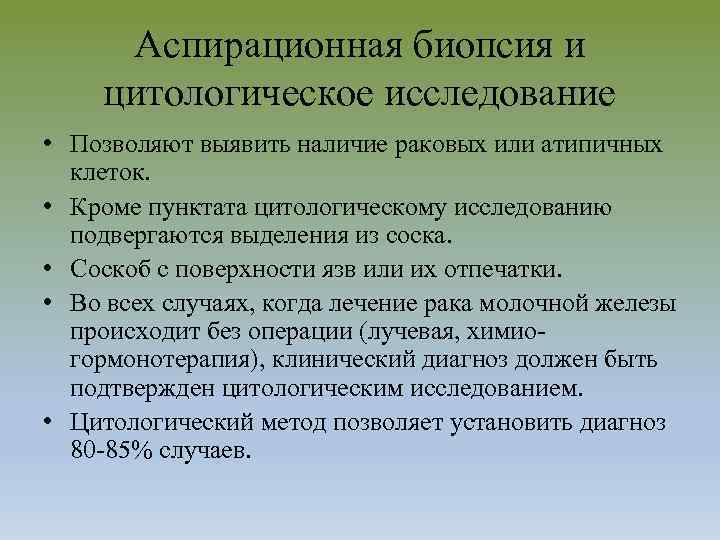 Аспирационная биопсия и цитологическое исследование

• Позволяют выявить наличие раковых или атипичных клеток.
• Кроме пунктата цитологическому исследованию подвергаются выделения из соска.
• Соскоб с поверхности язв или их отпечатки.
• Во всех случаях, когда лечение рака молочной железы происходит без операции (лучевая, химио-гормонотерапия), клинический диагноз должен быть подтвержден цитологическим исследованием.
• Цитологический метод позволяет установить диагноз 80-85% случаев.